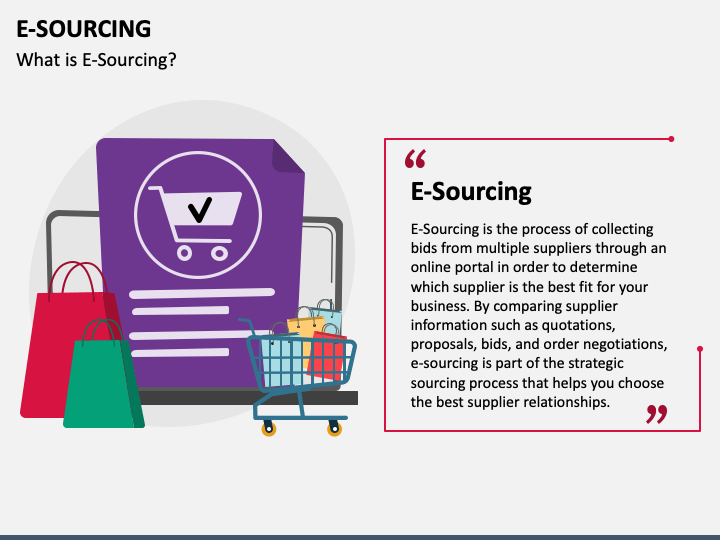 E-SOURCING
What is E-Sourcing?

“

E-Sourcing

E-Sourcing is the process of collecting bids from multiple suppliers through an online portal in order to determine which supplier is the best fit for your business. By comparing supplier information such as quotations, proposals, bids, and order negotiations, e-sourcing is part of the strategic sourcing process that helps you choose the best supplier relationships.

”